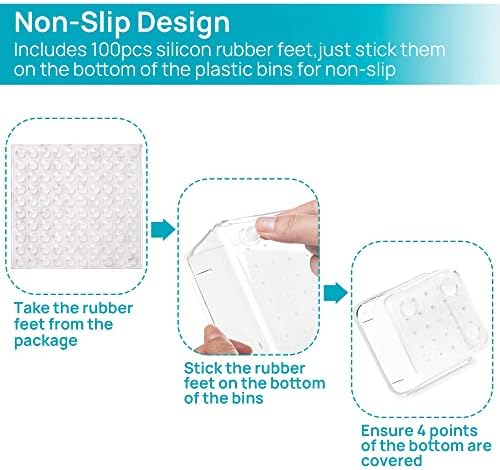 Non-Slip Design
Includes 100pcs silicon rubber feet, just stick them on the bottom of the plastic bins for non-slip

Take the rubber feet from the package

Stick the rubber feet on the bottom of the bins

Ensure 4 points of the bottom are covered